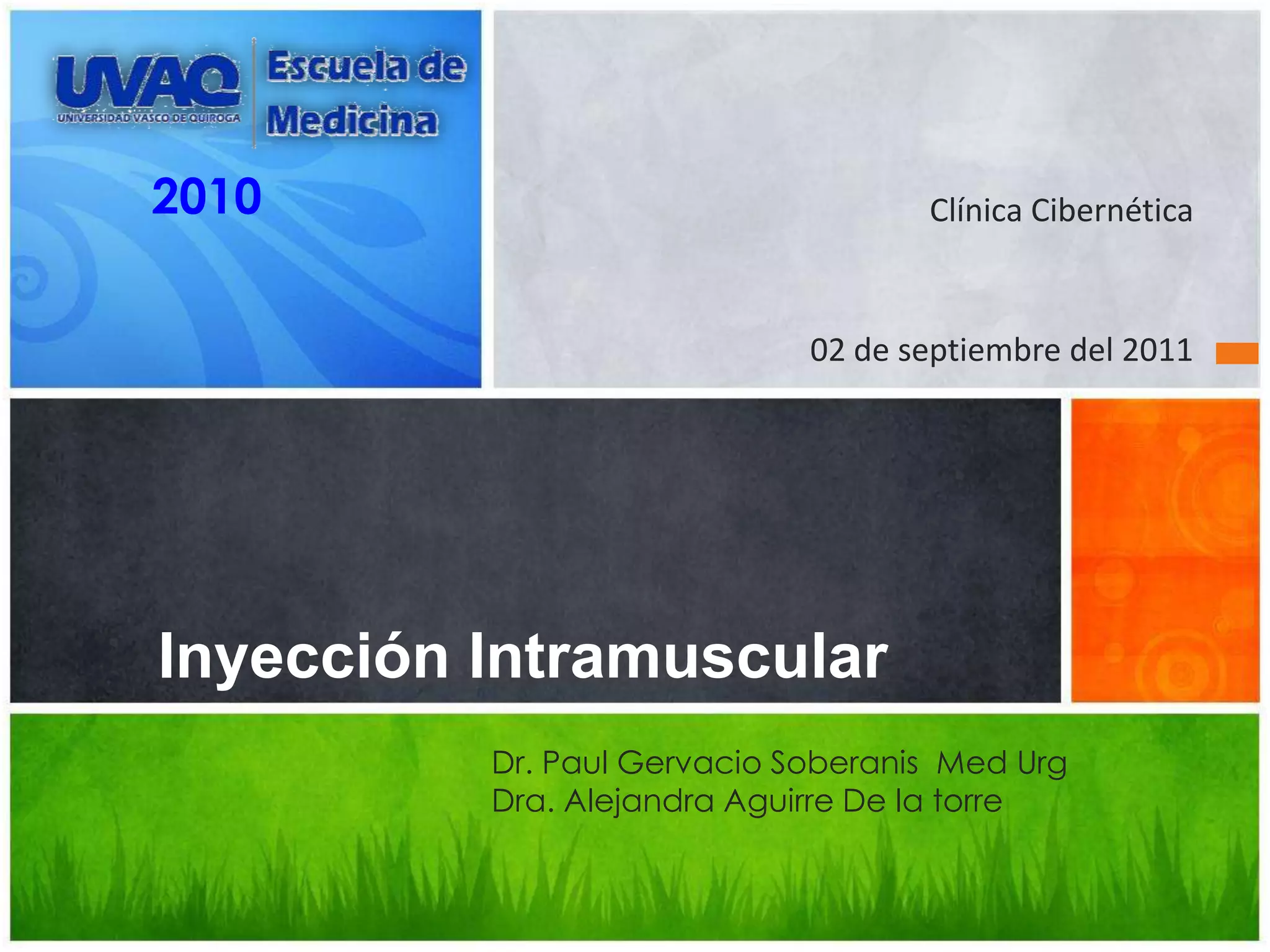 UVAQ
UNIVERSIDAD VASCO DE QUIROGA
Escuela de Medicina

2010

Clínica Cibernética

02 de septiembre del 2011

Inyección Intramuscular

Dr. Paul Gervacio Soberanis Med Urg
Dra. Alejandra Aguirre De la torre